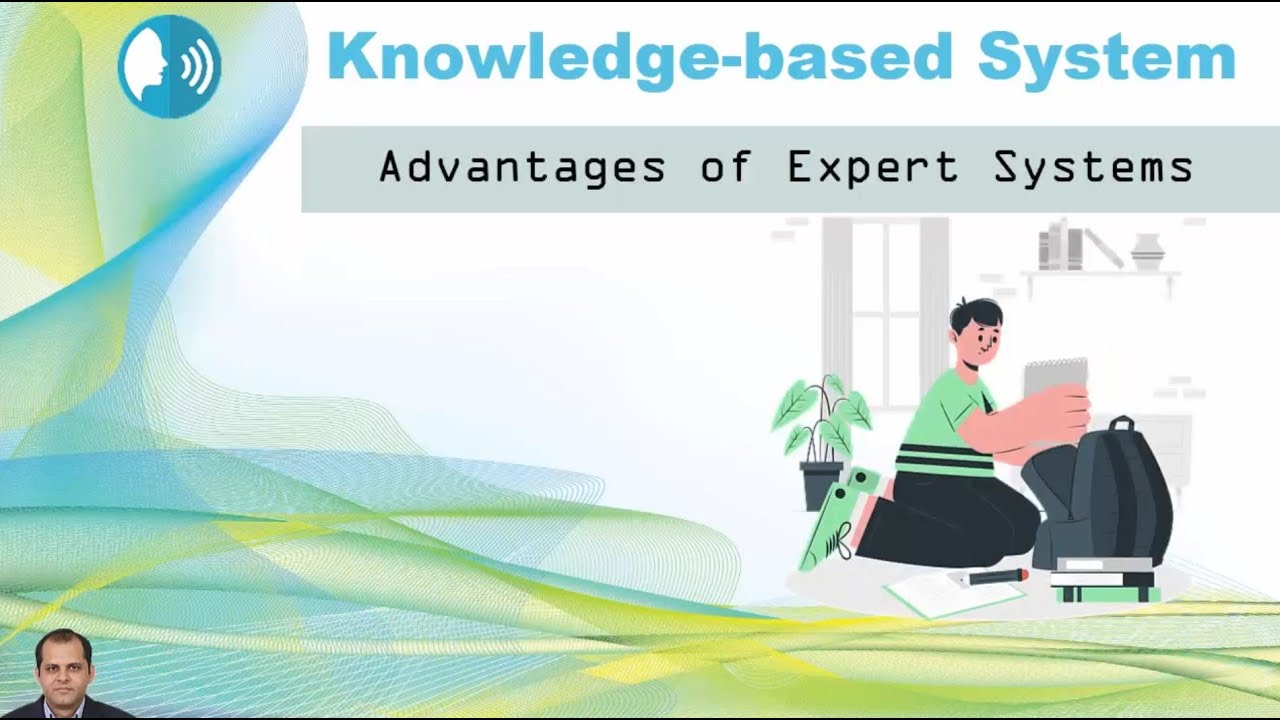 Knowledge-based System

Advantages of Expert Systems